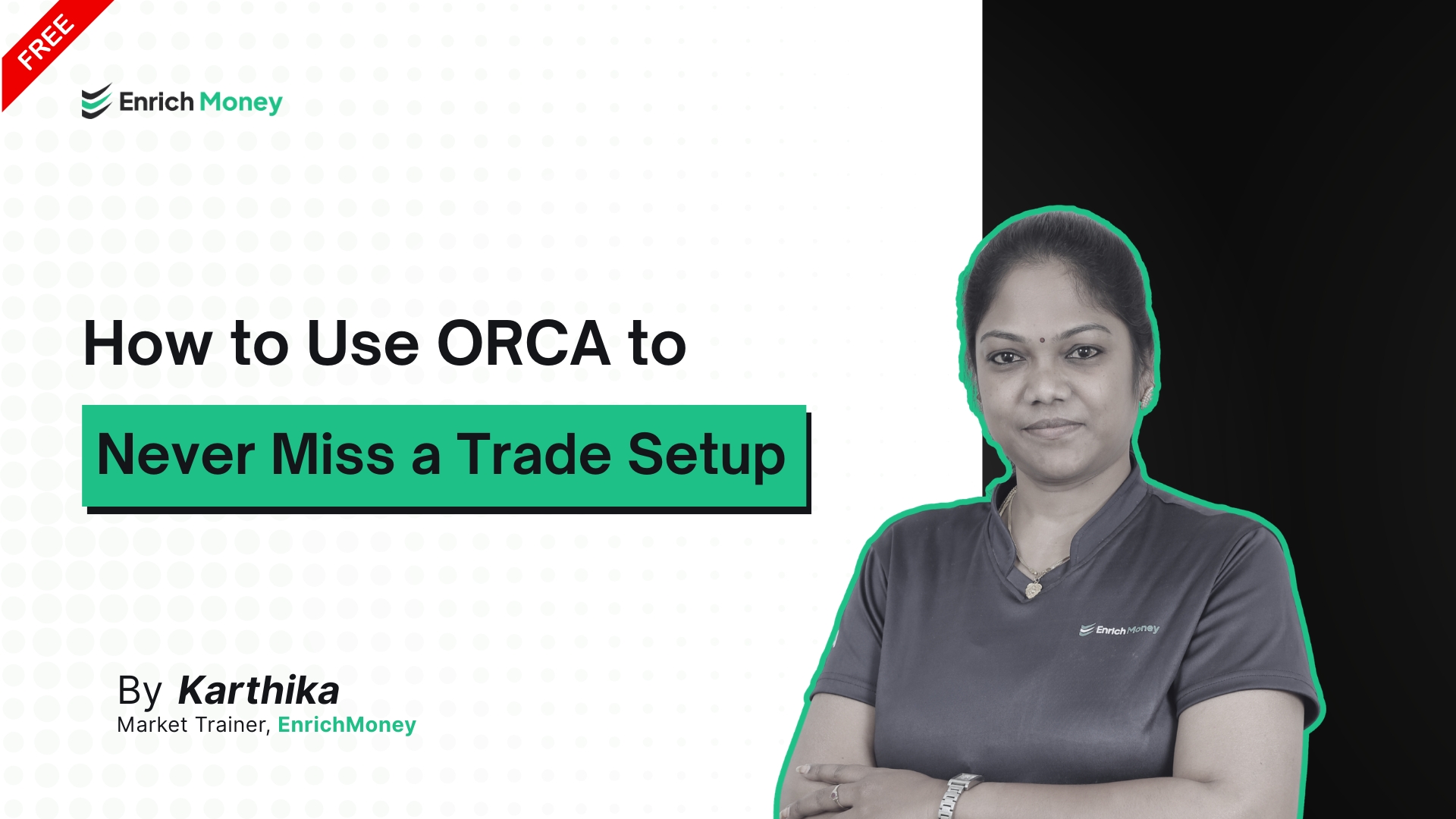 FREE

Enrich Money

How to Use ORCA to

Never Miss a Trade Setup

By Karthika
Market Trainer, EnrichMoney

Enrich Money